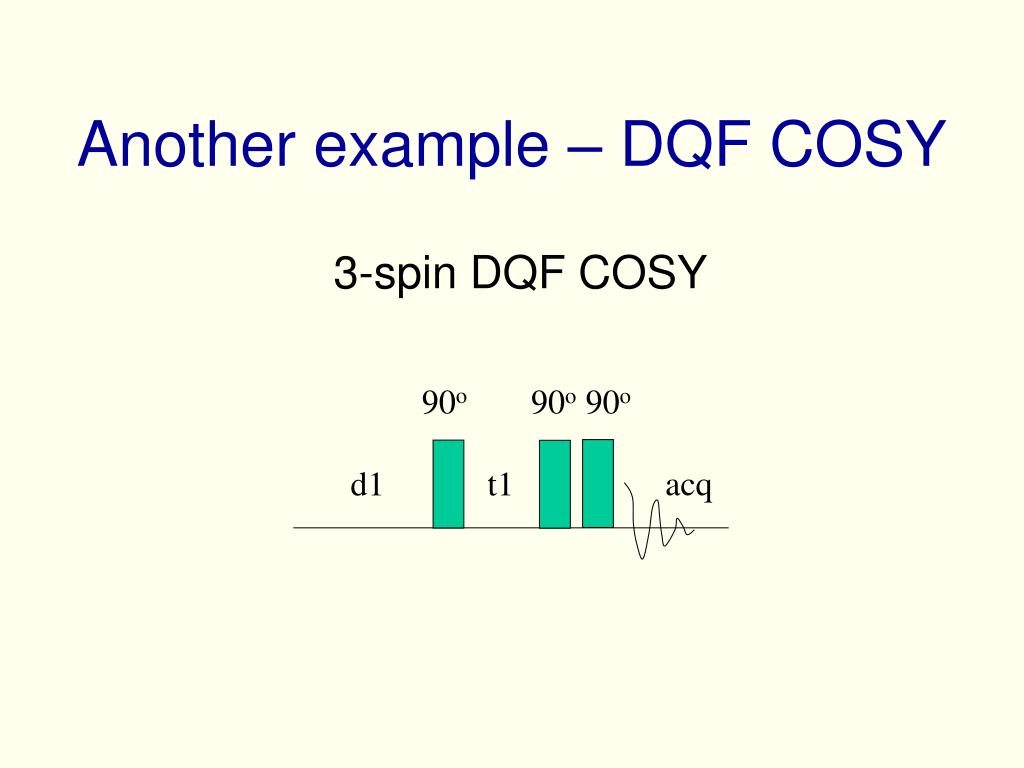 Another example – DQF COSY

3-spin DQF COSY

$90^o$ $90^o$ $90^o$

d1 t1 acq